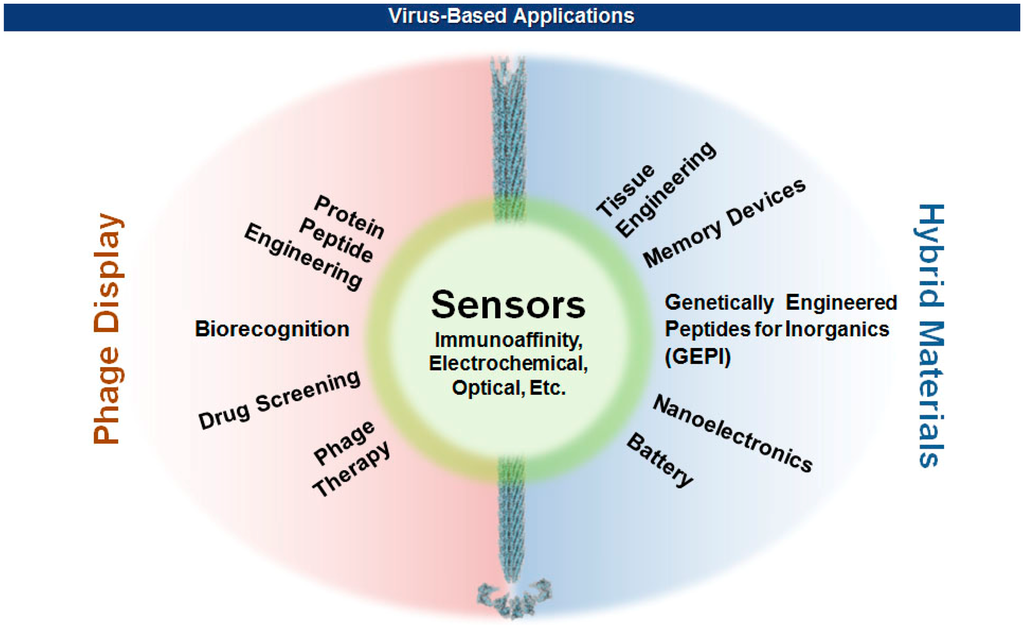 Virus-Based Applications

Phage Display

Protein Peptide Engineering

Biorecognition

Drug Screening

Phage Therapy

Sensors
Immunoaffinity, Electrochemical, Optical, Etc.

Tissue Engineering

Memory Devices

Genetically Engineered Peptides for Inorganics (GEPI)

Nanoelectronics

Battery

Hybrid Materials